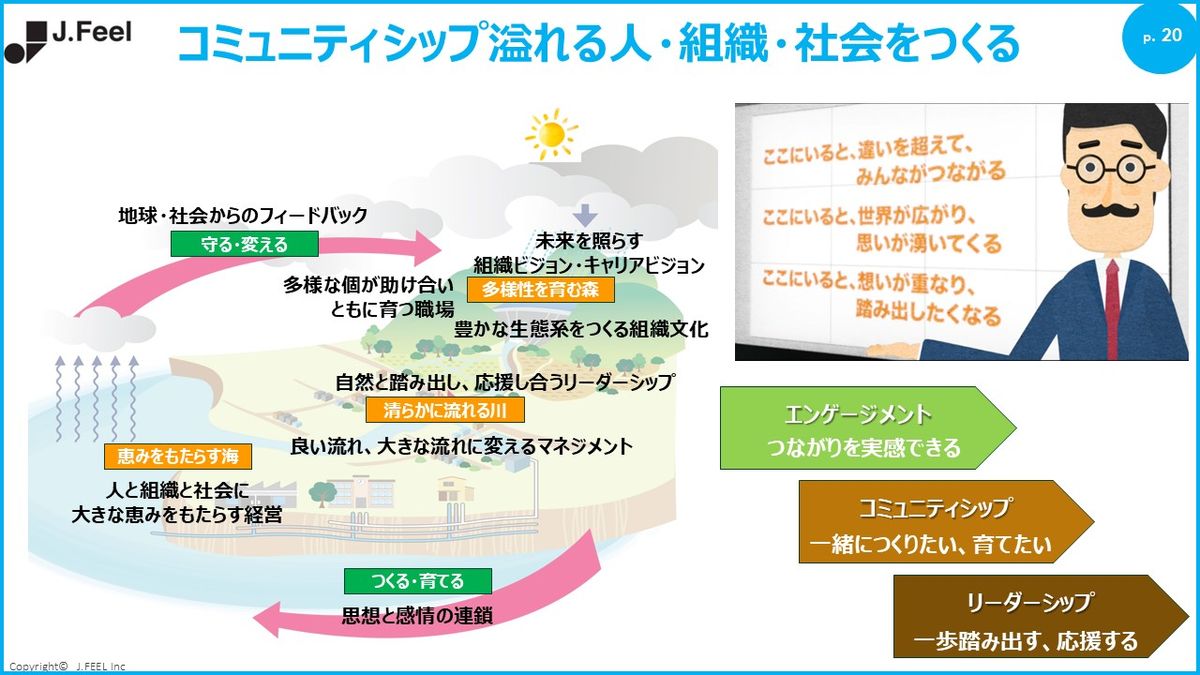 J.Feel

コミュニティシップ溢れる人・組織・社会をつくる

p. 20

地球・社会からのフィードバック

守る・変える

未来を照らす
組織ビジョン・キャリアビジョン

多様な個が助け合い
ともに育つ職場

多様性を育む森

豊かな生態系をつくる組織文化

自然と踏み出し、応援し合うリーダーシップ

清らかに流れる川

良い流れ、大きな流れに変えるマネジメント

恵みをもたらす海

人と組織と社会に
大きな恵みをもたらす経営

つくる・育てる

思想と感情の連鎖

ここにいると、違いを超えて、
みんながつながる

ここにいると、世界が広がり、
思いが湧いてくる

ここにいると、想いが重なり、
踏み出したくなる

エンゲージメント
つながりを実感できる

コミュニティシップ
一緒につくりたい、育てたい

リーダーシップ
一歩踏み出す、応援する

Copyright© J.FEEL Inc